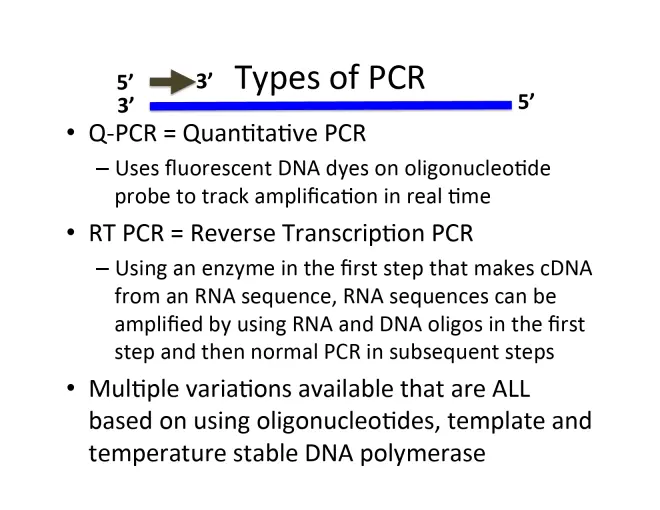 5' 3' Types of PCR
3' 5'

• Q-PCR = Quantitative PCR
  – Uses fluorescent DNA dyes on oligonucleotide probe to track amplification in real time

• RT PCR = Reverse Transcription PCR
  – Using an enzyme in the first step that makes cDNA from an RNA sequence, RNA sequences can be amplified by using RNA and DNA oligos in the first step and then normal PCR in subsequent steps

• Multiple variations available that are ALL based on using oligonucleotides, template and temperature stable DNA polymerase